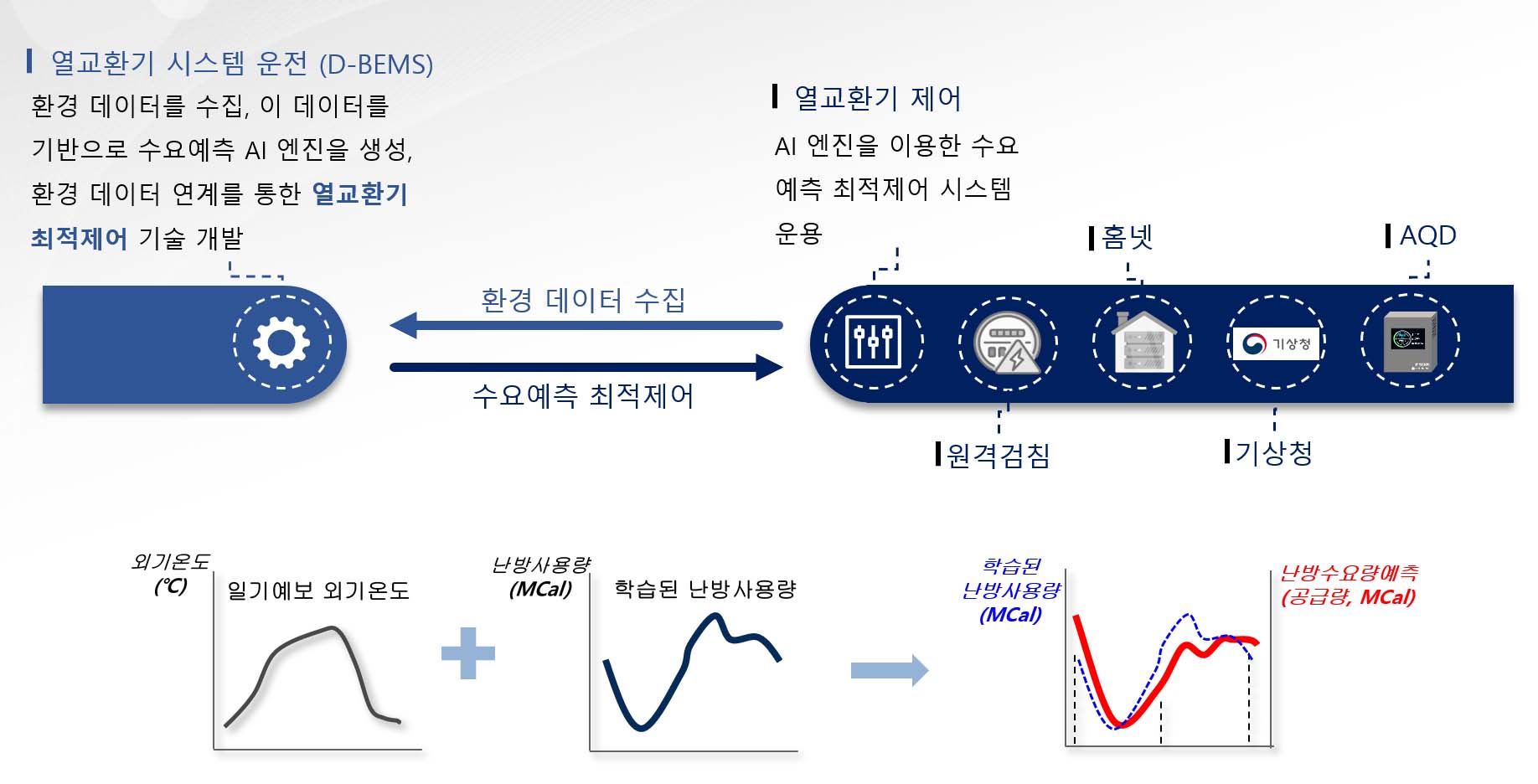 열교환기 시스템 운전 (D-BEMS)

환경 데이터를 수집, 이 데이터를 기반으로 수요예측 AI 엔진을 생성, 환경 데이터 연계를 통한 열교환기 최적제어 기술 개발

열교환기 제어

AI 엔진을 이용한 수요 예측 최적제어 시스템 운용

홈넷

AQD

환경 데이터 수집

수요예측 최적제어

기상청

원격검침

기상청

외기온도 (℃)

일기예보 외기온도

난방사용량 (MCal)

학습된 난방사용량

학습된 난방사용량 (MCal)

난방수요량예측 (공급량, MCal)